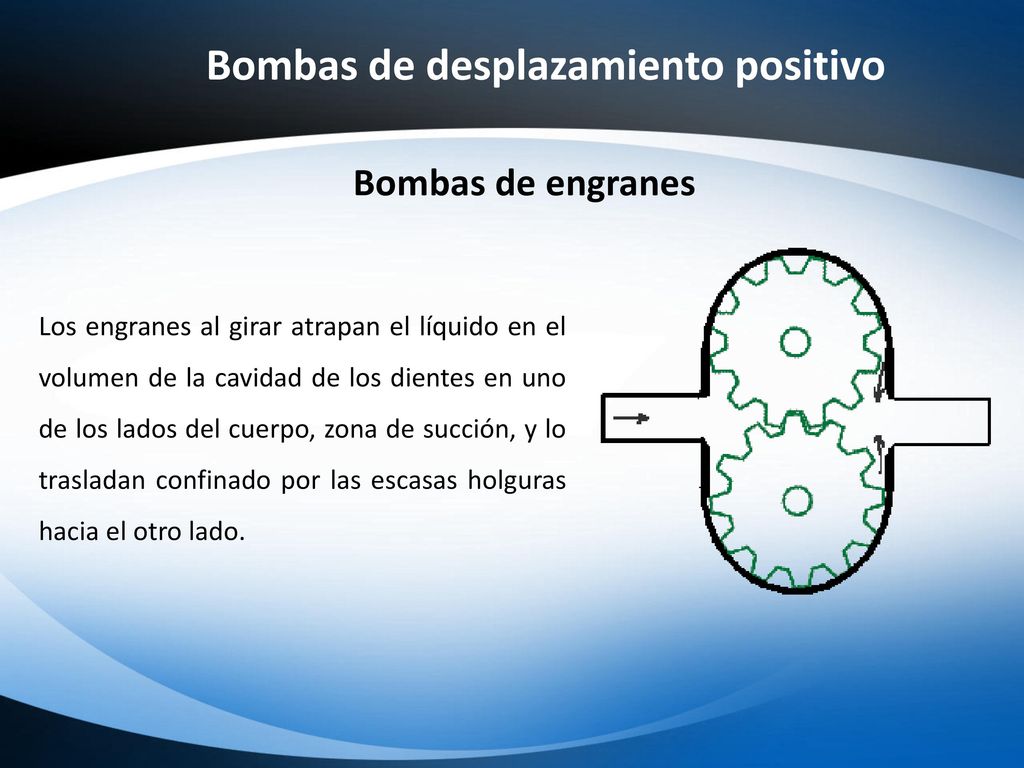 Bombas de desplazamiento positivo

Bombas de engranes

Los engranes al girar atrapan el líquido en el volumen de la cavidad de los dientes en uno de los lados del cuerpo, zona de succión, y lo trasladan confinado por las escasas holguras hacia el otro lado.